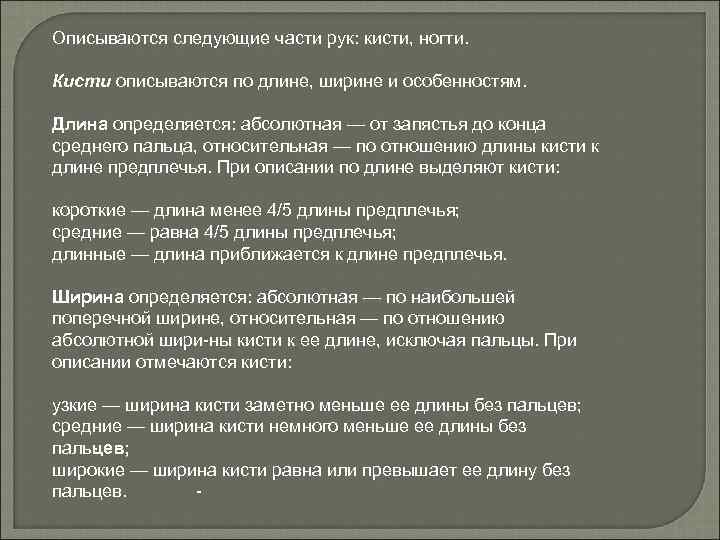 Описываются следующие части рук: кисти, ногти.

Кисти описываются по длине, ширине и особенностям.

Длина определяется: абсолютная — от запястья до конца среднего пальца, относительная — по отношению длины кисти к длине предплечья. При описании по длине выделяют кисти:

короткие — длина менее 4/5 длины предплечья;
средние — равна 4/5 длины предплечья;
длинные — длина приближается к длине предплечья.

Ширина определяется: абсолютная — по наибольшей поперечной ширине, относительная — по отношению абсолютной шири-ны кисти к ее длине, исключая пальцы. При описании отмечаются кисти:

узкие — ширина кисти заметно меньше ее длины без пальцев;
средние — ширина кисти немного меньше ее длины без пальцев;
широкие — ширина кисти равна или превышает ее длину без пальцев. -